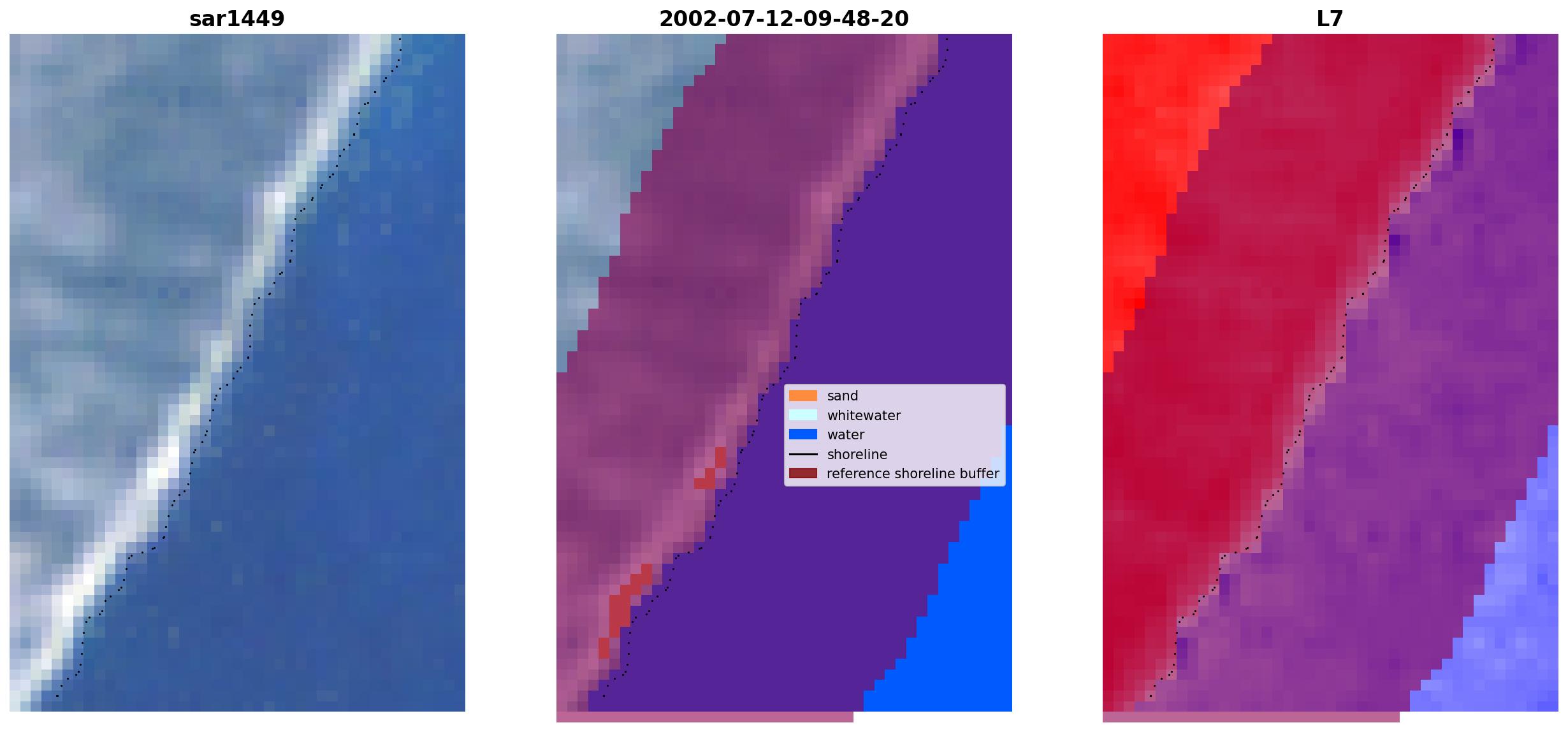 sar1449

2002-07-12-09-48-20

sand
whitewater
water
shoreline
reference shoreline buffer

L7